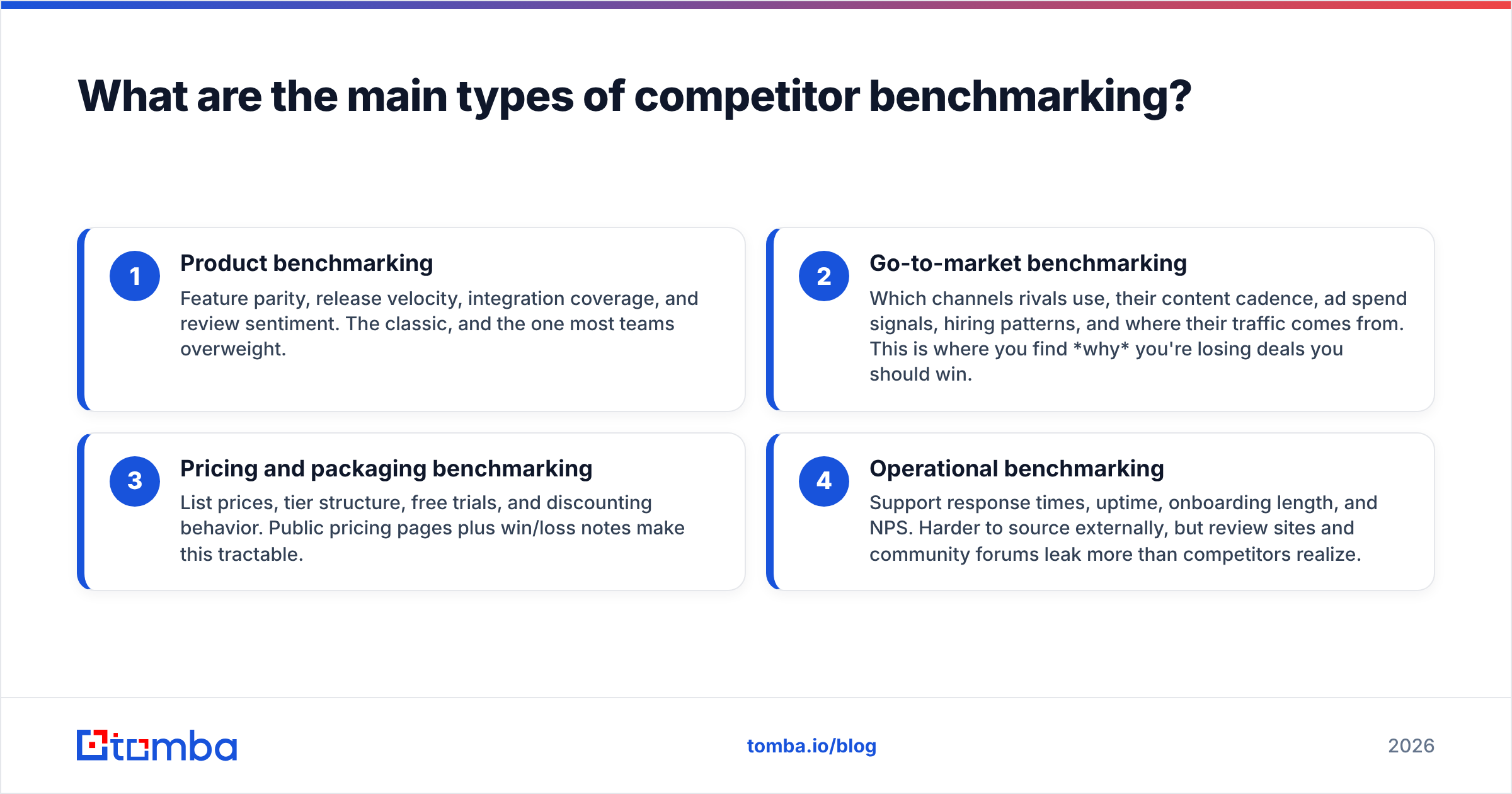 What are the main types of competitor benchmarking?

1
Product benchmarking
Feature parity, release velocity, integration coverage, and review sentiment. The classic, and the one most teams overweight.

2
Go-to-market benchmarking
Which channels rivals use, their content cadence, ad spend signals, hiring patterns, and where their traffic comes from. This is where you find *why* you're losing deals you should win.

3
Pricing and packaging benchmarking
List prices, tier structure, free trials, and discounting behavior. Public pricing pages plus win/loss notes make this tractable.

4
Operational benchmarking
Support response times, uptime, onboarding length, and NPS. Harder to source externally, but review sites and community forums leak more than competitors realize.

tomba

tomba.io/blog

2026